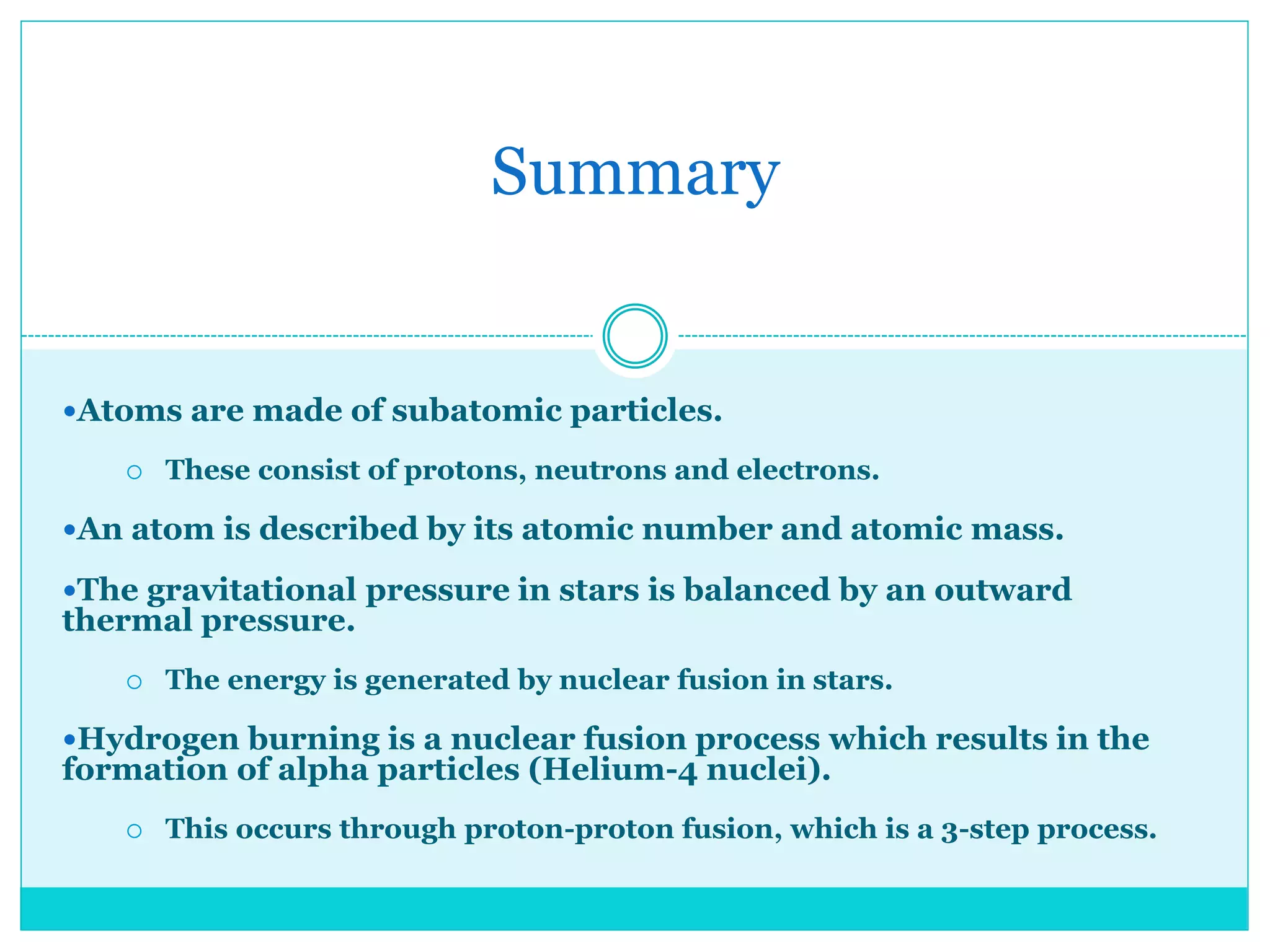 Summary

•Atoms are made of subatomic particles.

○ These consist of protons, neutrons and electrons.

•An atom is described by its atomic number and atomic mass.

•The gravitational pressure in stars is balanced by an outward thermal pressure.

○ The energy is generated by nuclear fusion in stars.

•Hydrogen burning is a nuclear fusion process which results in the formation of alpha particles (Helium-4 nuclei).

○ This occurs through proton-proton fusion, which is a 3-step process.